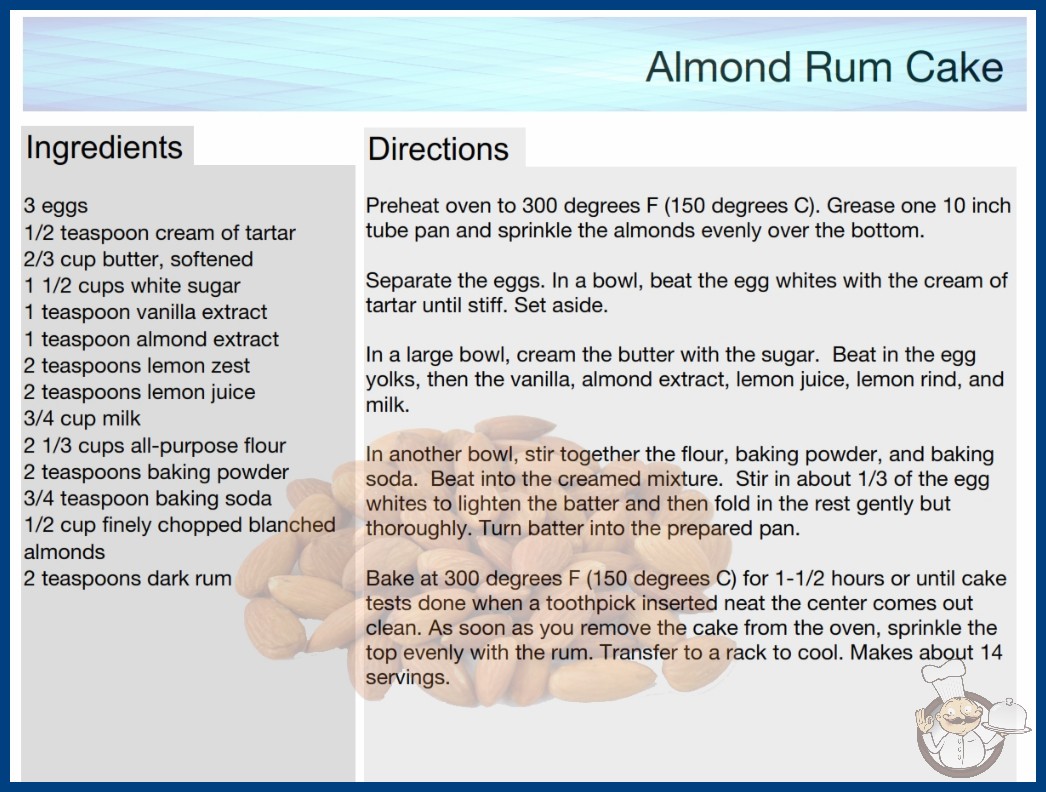 Almond Rum Cake

Ingredients

3 eggs
1/2 teaspoon cream of tartar
2/3 cup butter, softened
1 1/2 cups white sugar
1 teaspoon vanilla extract
1 teaspoon almond extract
2 teaspoons lemon zest
2 teaspoons lemon juice
3/4 cup milk
2 1/3 cups all-purpose flour
2 teaspoons baking powder
3/4 teaspoon baking soda
1/2 cup finely chopped blanched almonds
2 teaspoons dark rum

Directions

Preheat oven to 300 degrees F (150 degrees C). Grease one 10 inch tube pan and sprinkle the almonds evenly over the bottom.

Separate the eggs. In a bowl, beat the egg whites with the cream of tartar until stiff. Set aside.

In a large bowl, cream the butter with the sugar. Beat in the egg yolks, then the vanilla, almond extract, lemon juice, lemon rind, and milk.

In another bowl, stir together the flour, baking powder, and baking soda. Beat into the creamed mixture. Stir in about 1/3 of the egg whites to lighten the batter and then fold in the rest gently but thoroughly. Turn batter into the prepared pan.

Bake at 300 degrees F (150 degrees C) for 1-1/2 hours or until cake tests done when a toothpick inserted neat the center comes out clean. As soon as you remove the cake from the oven, sprinkle the top evenly with the rum. Transfer to a rack to cool. Makes about 14 servings.